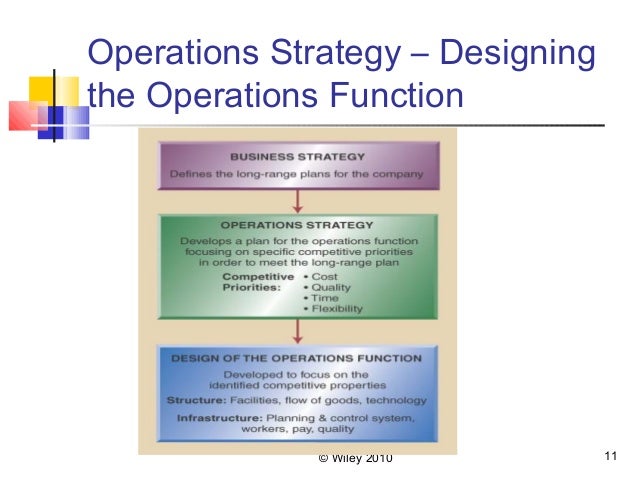 Operations Strategy – Designing the Operations Function

BUSINESS STRATEGY
Defines the long-range plans for the company

OPERATIONS STRATEGY
Develops a plan for the operations function focusing on specific competitive priorities in order to meet the long-range plan

Competitive Priorities:
• Cost
• Quality
• Time
• Flexibility

DESIGN OF THE OPERATIONS FUNCTION
Developed to focus on the identified competitive properties

Structure: Facilities, flow of goods, technology

Infrastructure: Planning & control system, workers, pay, quality

© Wiley 2010

11